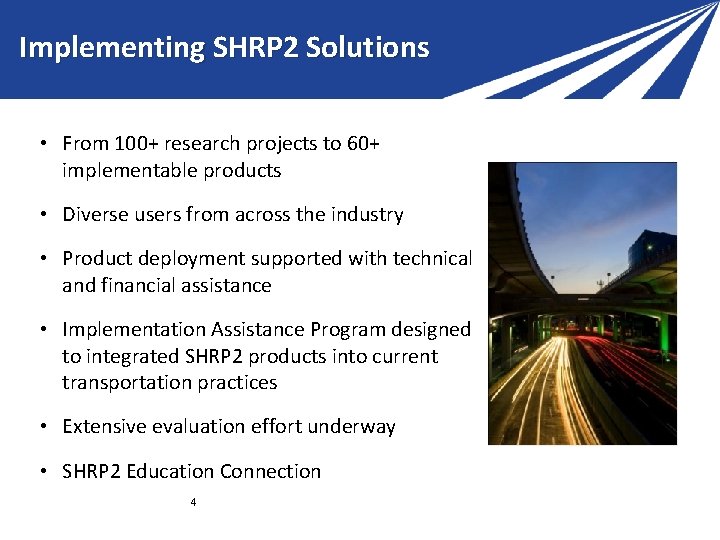 Implementing SHRP2 Solutions

• From 100+ research projects to 60+ implementable products

• Diverse users from across the industry

• Product deployment supported with technical and financial assistance

• Implementation Assistance Program designed to integrated SHRP2 products into current transportation practices

• Extensive evaluation effort underway

• SHRP2 Education Connection

4